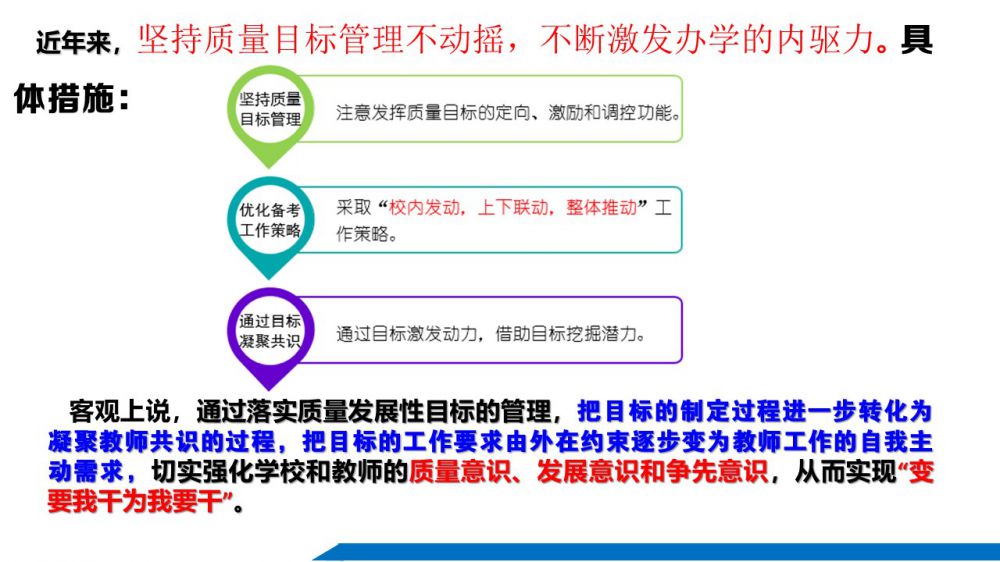 近年来，坚持质量目标管理不动摇，不断激发办学的内驱力。具体措施：

坚持质量目标管理

注意发挥质量目标的定向、激励和调控功能。

优化备考工作策略

采取“校内发动，上下联动，整体推动”工作策略。

通过目标凝聚共识

通过目标激发动力，借助目标挖掘潜力。

客观上说，通过落实质量发展性目标的管理，把目标的制定过程进一步转化为凝聚教师共识的过程，把目标的工作要求由外在约束逐步变为教师工作的自我主动需求，切实强化学校和教师的质量意识、发展意识和争先意识，从而实现“变要我干为我要干”。